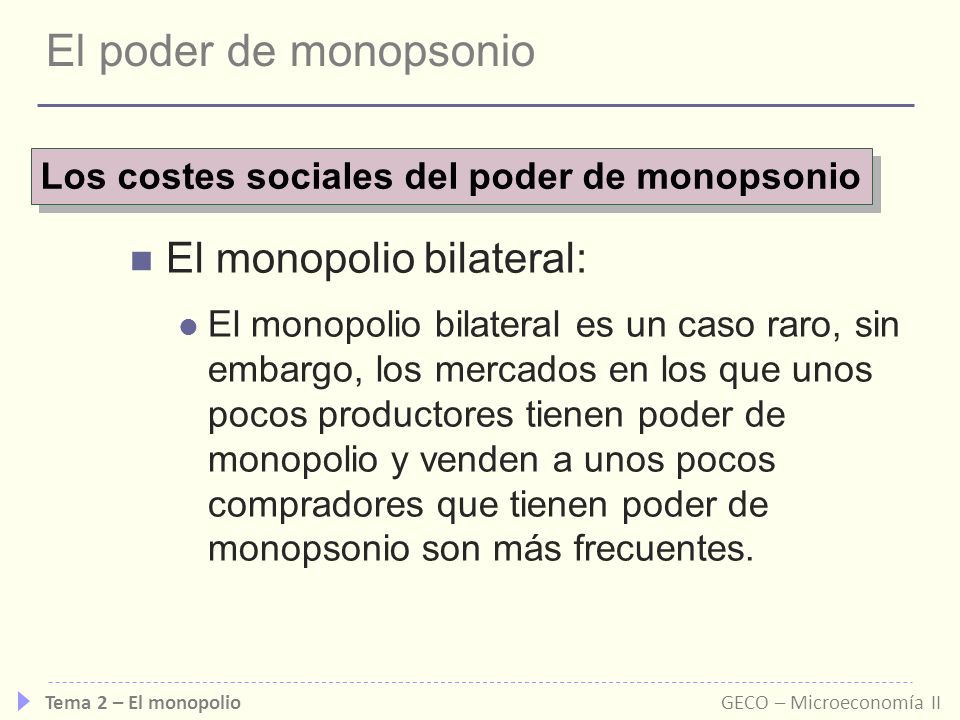 El poder de monopsonio

Los costes sociales del poder de monopsonio

El monopolio bilateral:

El monopolio bilateral es un caso raro, sin embargo, los mercados en los que unos pocos productores tienen poder de monopolio y venden a unos pocos compradores que tienen poder de monopsonio son más frecuentes.

Tema 2 – El monopolio

GECO – Microeconomía II